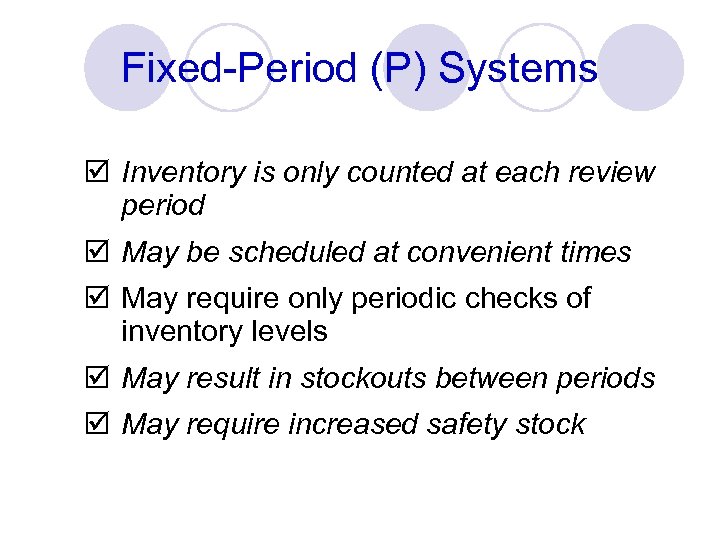 Fixed-Period (P) Systems

☑ Inventory is only counted at each review period

☑ May be scheduled at convenient times

☑ May require only periodic checks of inventory levels

☑ May result in stockouts between periods

☑ May require increased safety stock